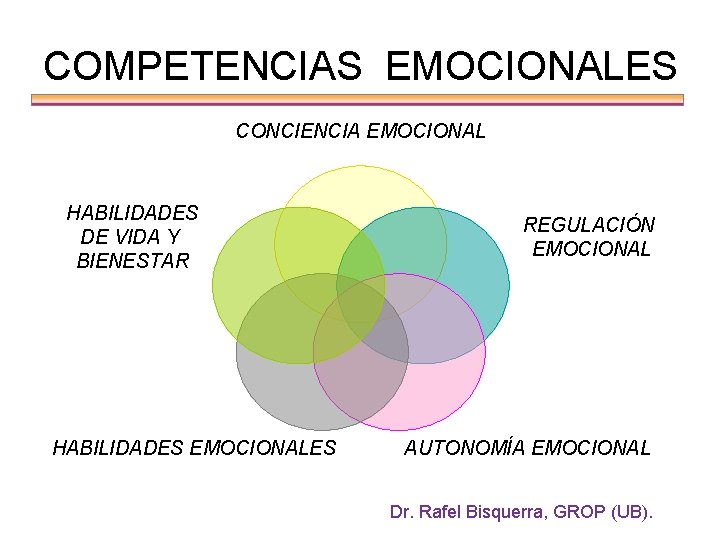 COMPETENCIAS EMOCIONALES

CONCIENCIA EMOCIONAL

HABILIDADES DE VIDA Y BIENESTAR

REGULACIÓN EMOCIONAL

HABILIDADES EMOCIONALES

AUTONOMÍA EMOCIONAL

Dr. Rafel Bisquerra, GROP (UB).